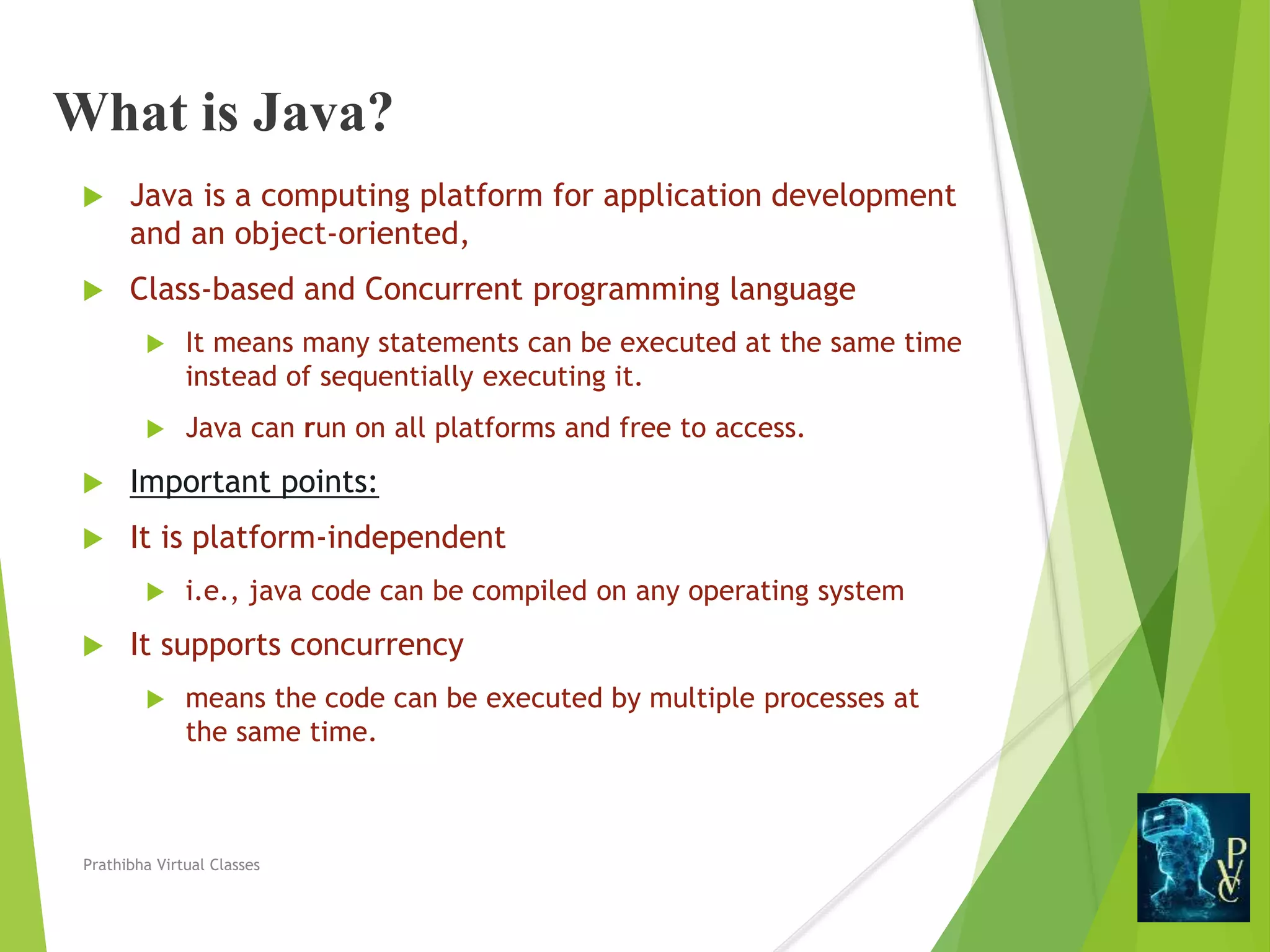 What is Java?

Java is a computing platform for application development and an object-oriented,

Class-based and Concurrent programming language

It means many statements can be executed at the same time instead of sequentially executing it.

Java can run on all platforms and free to access.

Important points:

It is platform-independent

i.e., java code can be compiled on any operating system

It supports concurrency

means the code can be executed by multiple processes at the same time.

Prathibha Virtual Classes

PVC